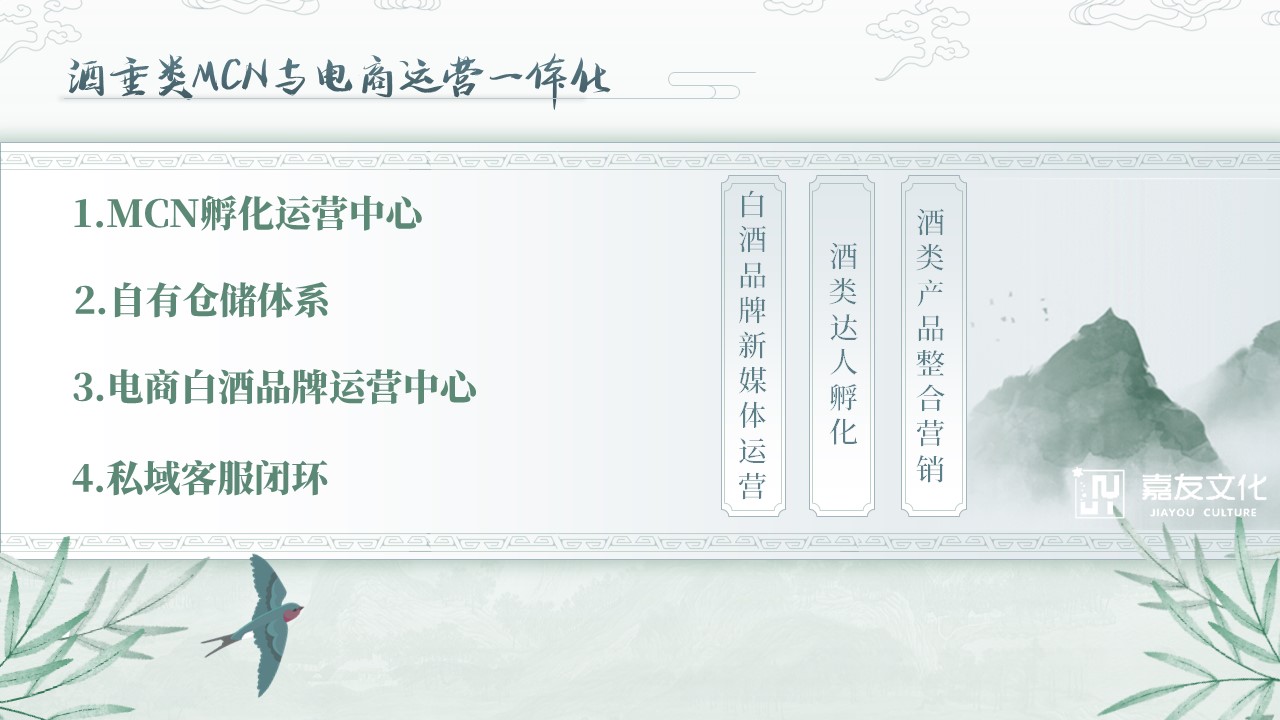 酒垂类MCN与电商运营一体化

1.MCN孵化运营中心

2.自有仓储体系

3.电商白酒品牌运营中心

4.私域客服闭环

白酒品牌新媒体运营

酒类达人孵化

酒类产品整合营销

嘉友文化
JIAYOU CULTURE